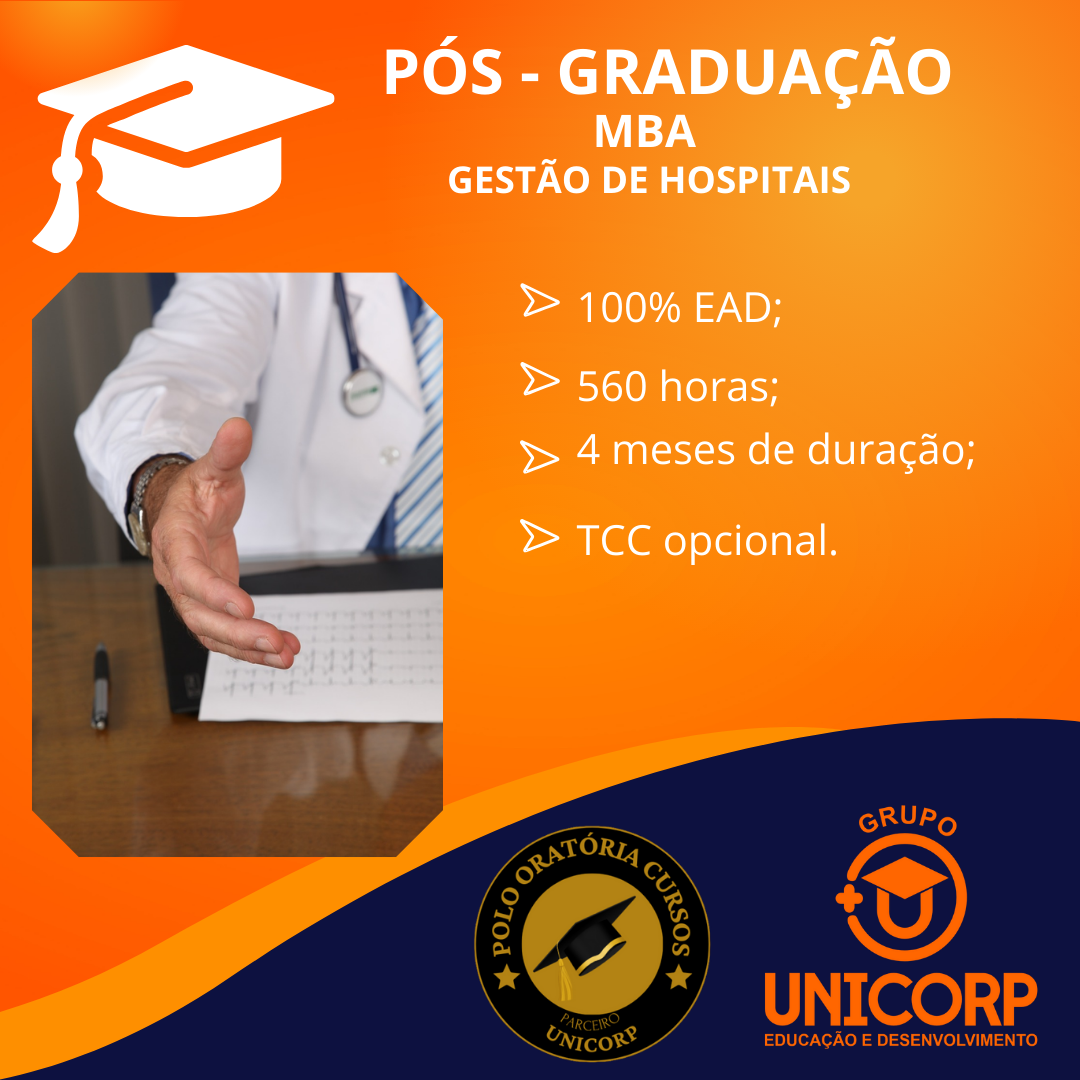 PÓS - GRADUAÇÃO
MBA
GESTÃO DE HOSPITAIS

100% EAD;

560 horas;

4 meses de duração;

TCC opcional.

POLO ORATÓRIA CURSOS
PARCEIRO
UNICORP

GRUPO
UNICORP
EDUCAÇÃO E DESENVOLVIMENTO